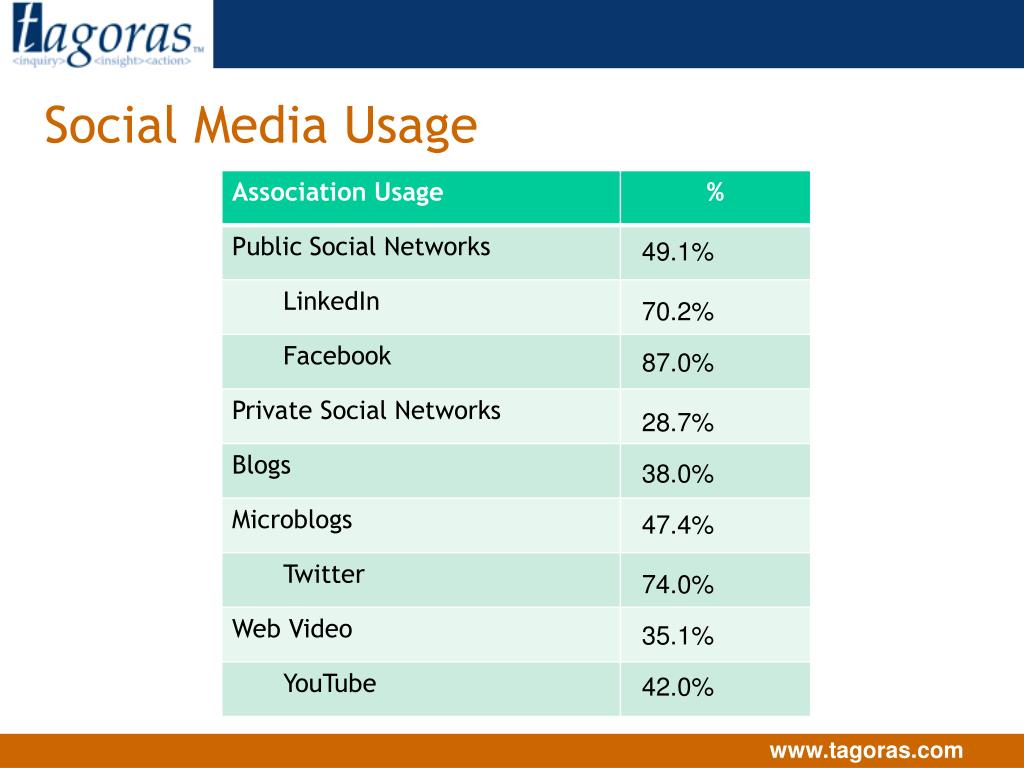 tagoras™
<inquiry><insight><action>

Social Media Usage

| Association Usage | % |
|---|---|
| Public Social Networks | 49.1% |
| LinkedIn | 70.2% |
| Facebook | 87.0% |
| Private Social Networks | 28.7% |
| Blogs | 38.0% |
| Microblogs | 47.4% |
| Twitter | 74.0% |
| Web Video | 35.1% |
| YouTube | 42.0% |

www.tagoras.com